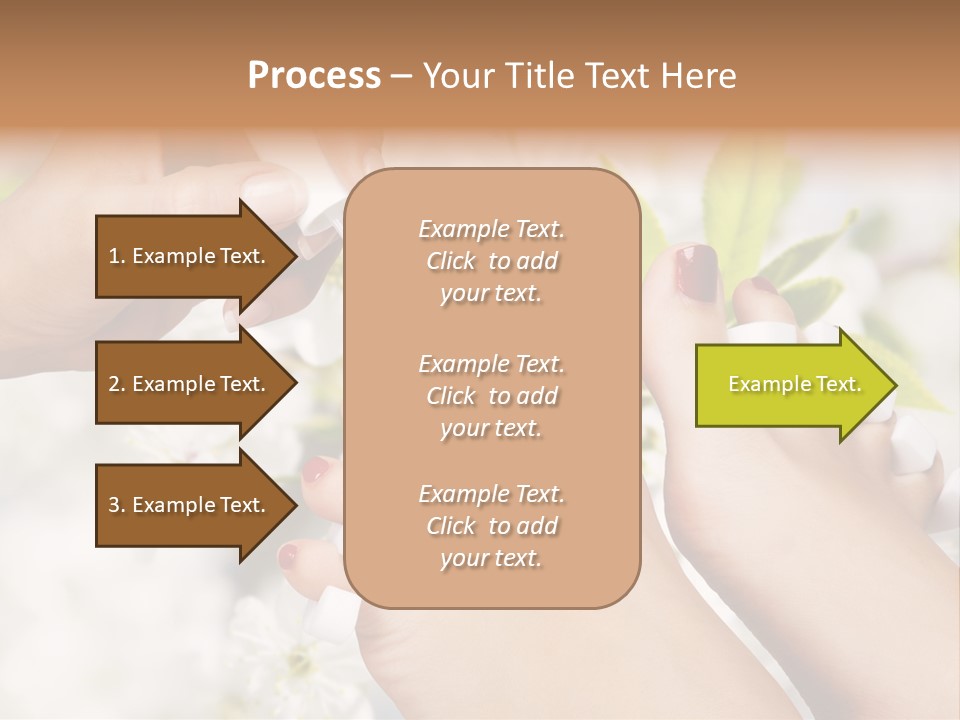 Process – Your Title Text Here

1. Example Text.

2. Example Text.

3. Example Text.

Example Text. Click to add your text.

Example Text. Click to add your text.

Example Text. Click to add your text.

Example Text.